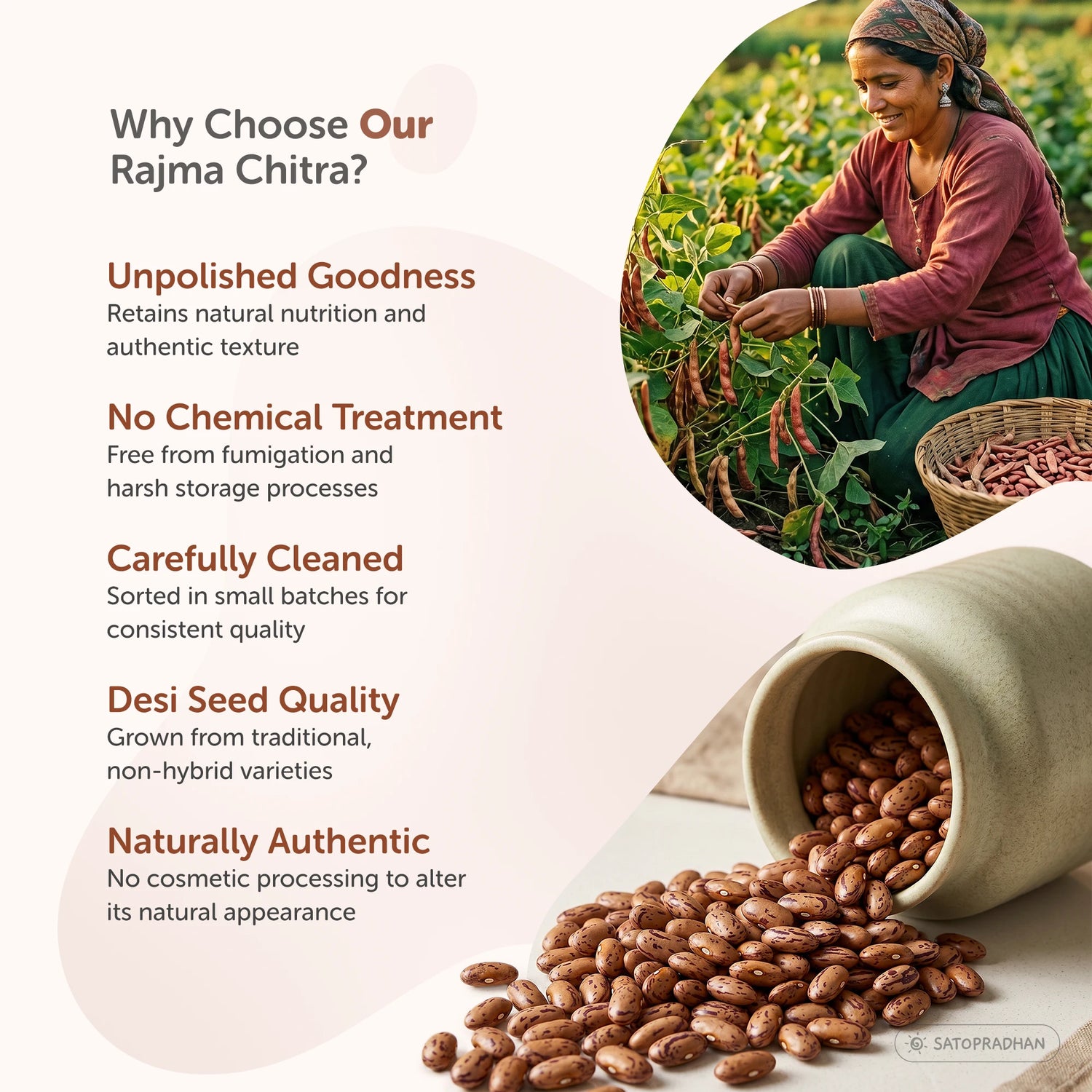 Why Choose Our Rajma Chitra?

Unpolished Goodness
Retains natural nutrition and authentic texture

No Chemical Treatment
Free from fumigation and harsh storage processes

Carefully Cleaned
Sorted in small batches for consistent quality

Desi Seed Quality
Grown from traditional, non-hybrid varieties

Naturally Authentic
No cosmetic processing to alter its natural appearance

SATOPRADHAN